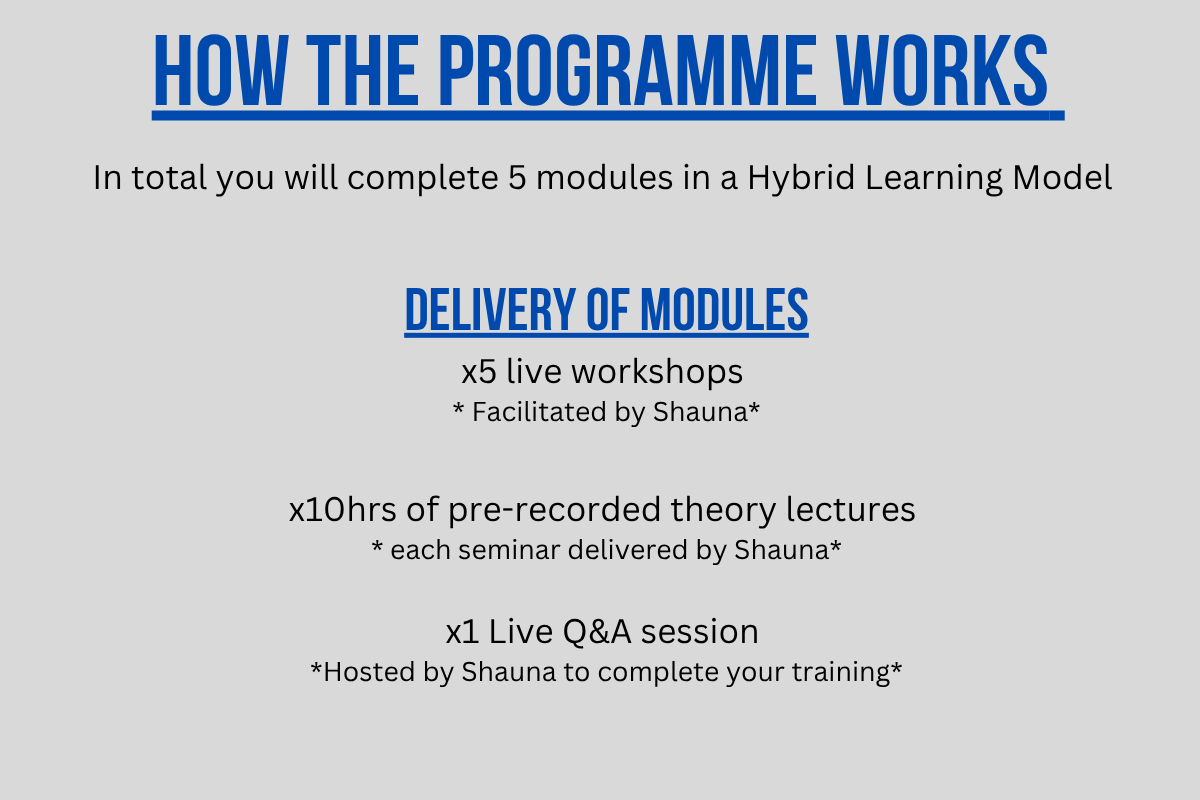 HOW THE PROGRAMME WORKS

In total you will complete 5 modules in a Hybrid Learning Model

DELIVERY OF MODULES

x5 live workshops
* Facilitated by Shauna*

x10hrs of pre-recorded theory lectures
* each seminar delivered by Shauna*

x1 Live Q&A session
*Hosted by Shauna to complete your training*